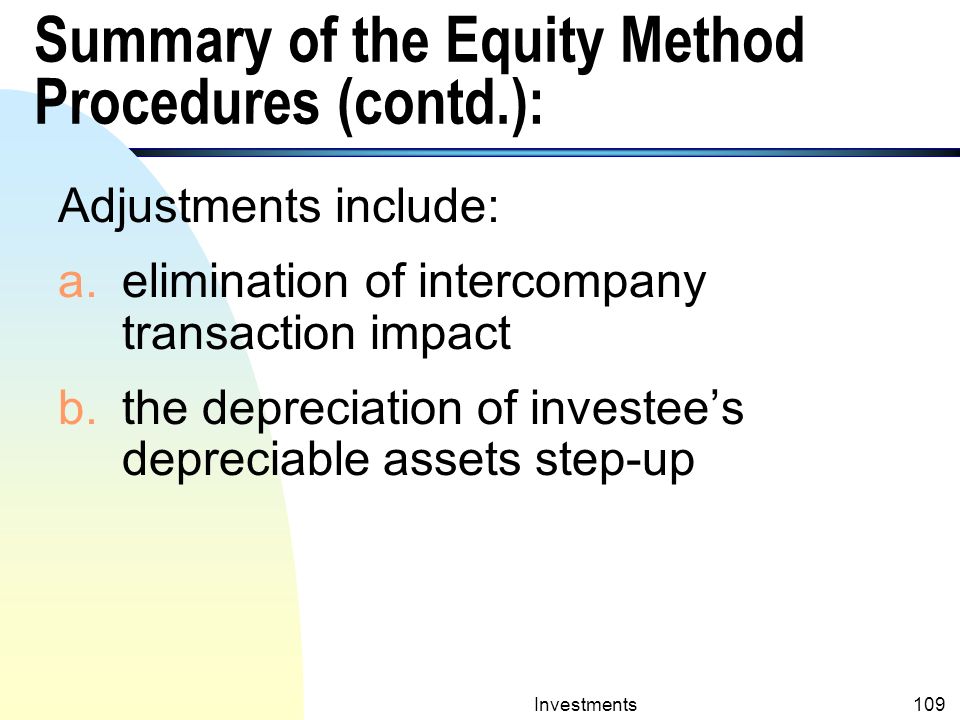 Summary of the Equity Method Procedures (contd.):

Adjustments include:

a. elimination of intercompany transaction impact

b. the depreciation of investee’s depreciable assets step-up

Investments

109